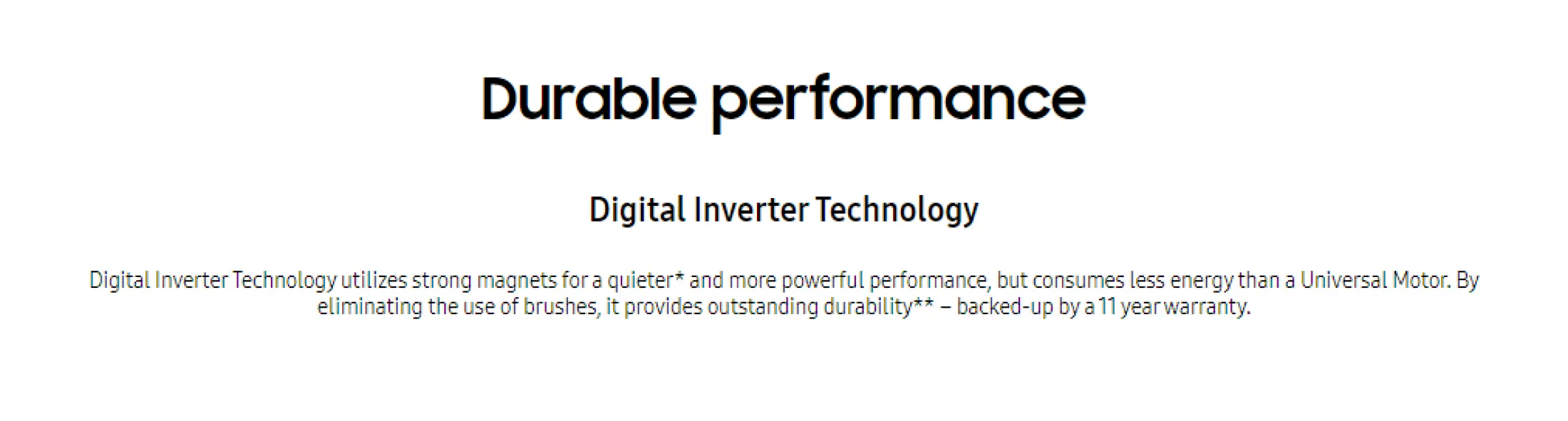 Durable performance

Digital Inverter Technology

Digital Inverter Technology utilizes strong magnets for a quieter* and more powerful performance, but consumes less energy than a Universal Motor. By eliminating the use of brushes, it provides outstanding durability** – backed-up by a 11 year warranty.